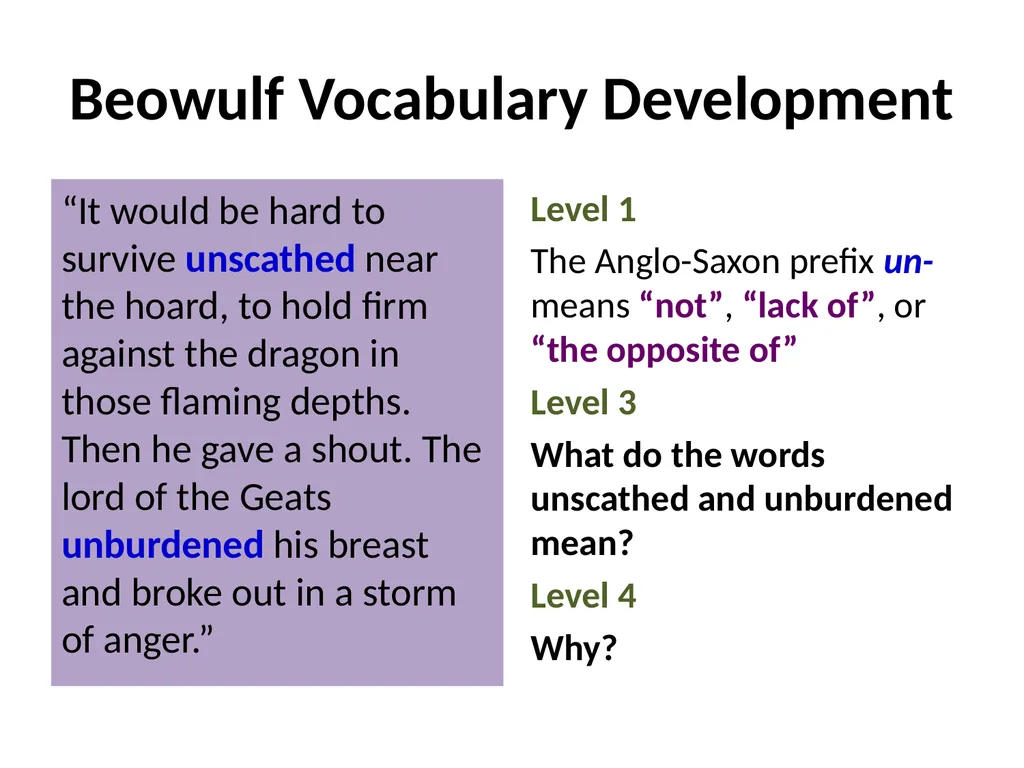 Beowulf Vocabulary Development

"It would be hard to survive unscathed near the hoard, to hold firm against the dragon in those flaming depths. Then he gave a shout. The lord of the Geats unburdened his breast and broke out in a storm of anger."

Level 1

The Anglo-Saxon prefix un- means "not", "lack of", or "the opposite of"

Level 3

What do the words unscathed and unburdened mean?

Level 4

Why?